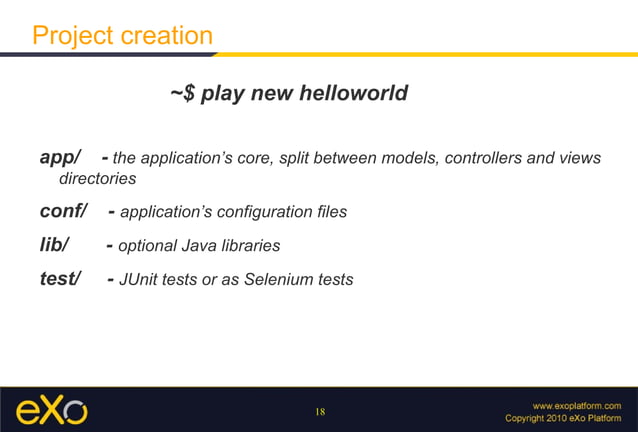 Project creation

~$ play new helloworld

app/ - the application's core, split between models, controllers and views directories

conf/ - application's configuration files

lib/ - optional Java libraries

test/ - JUnit tests or as Selenium tests

eXo

18

www.exoplatform.com
Copyright 2010 eXo Platform